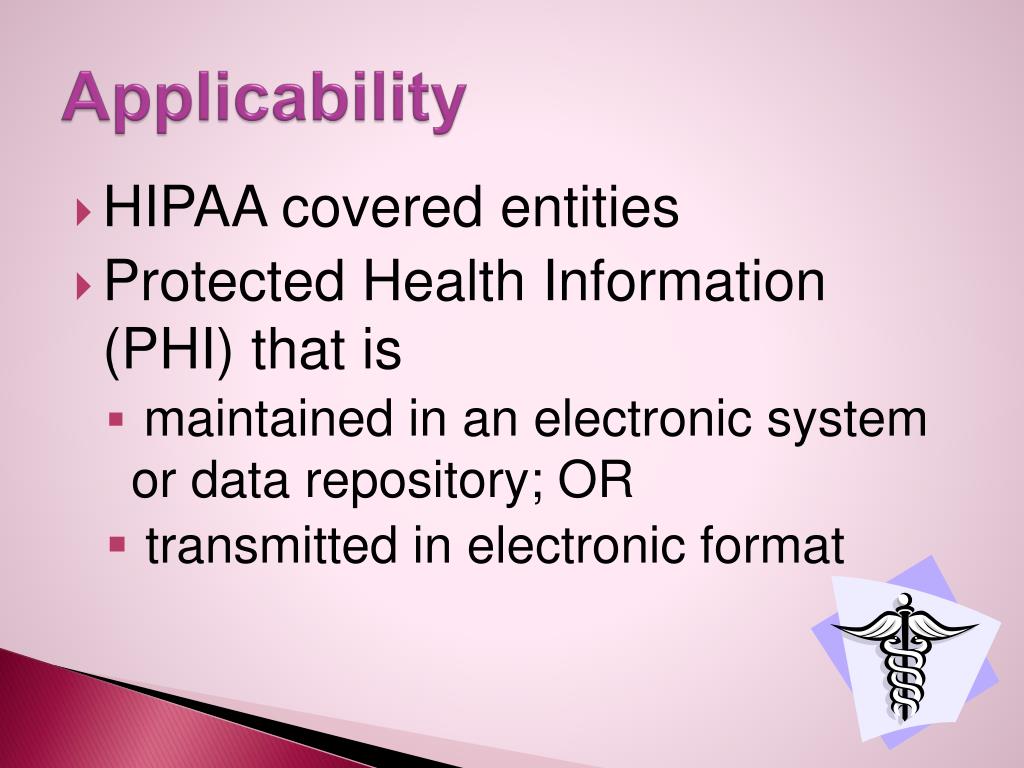 Applicability

HIPAA covered entities

Protected Health Information (PHI) that is

maintained in an electronic system or data repository; OR

transmitted in electronic format